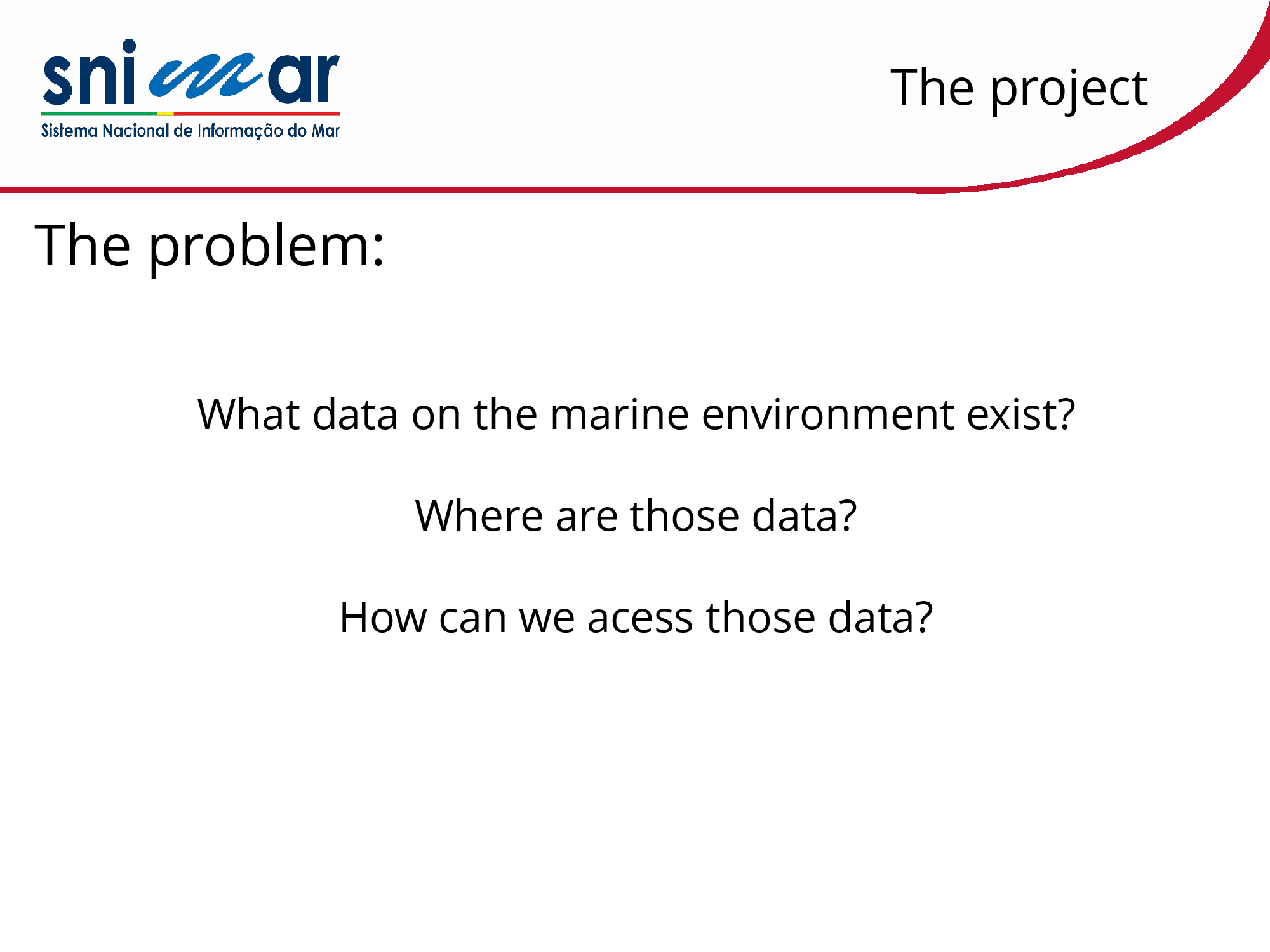 snimar
Sistema Nacional de Informação do Mar

The project

The problem:

What data on the marine environment exist?

Where are those data?

How can we acess those data?